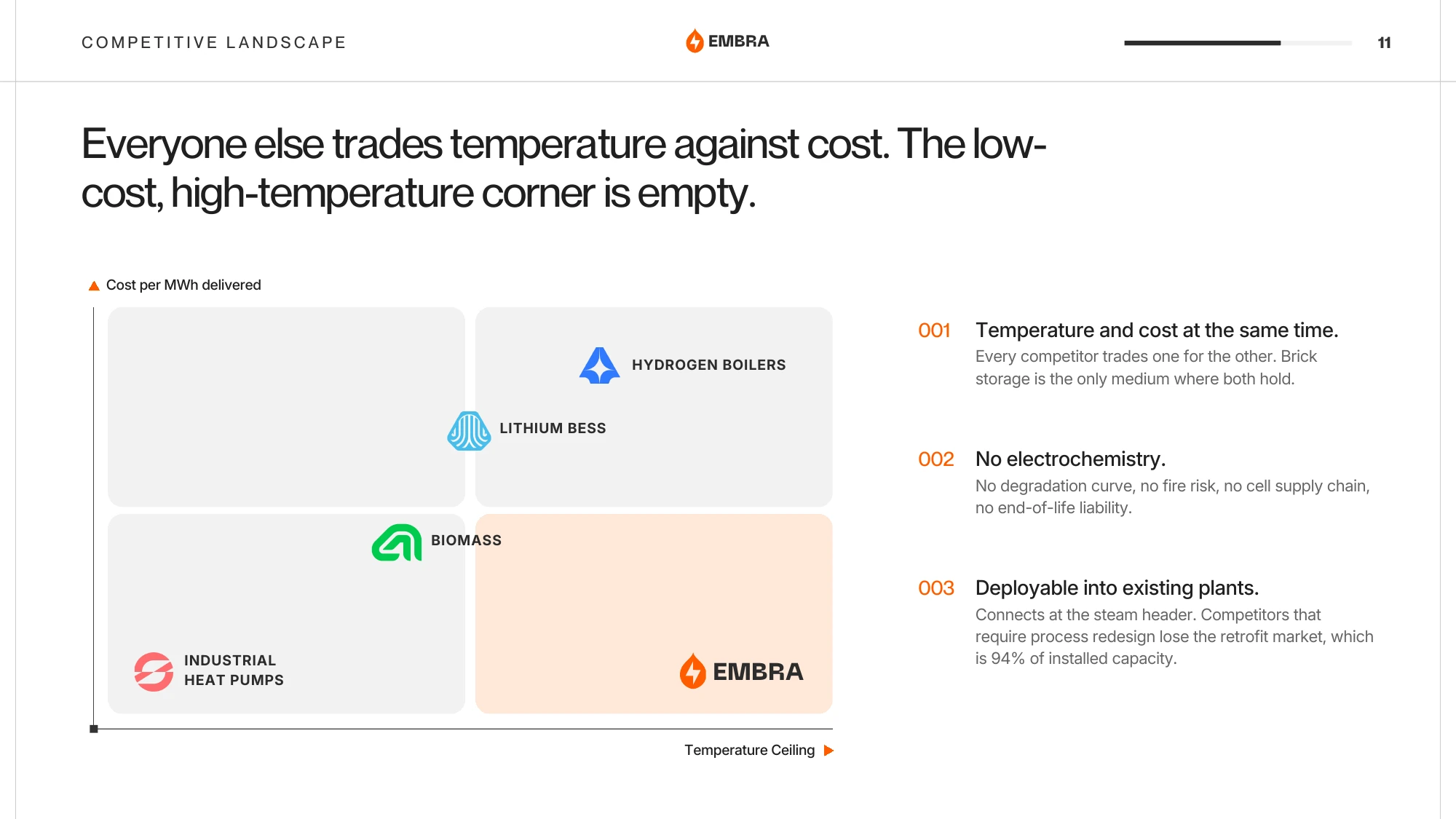 COMPETITIVE LANDSCAPE

EMBRA

11

Everyone else trades temperature against cost. The low-cost, high-temperature corner is empty.

Cost per MWh delivered

HYDROGEN BOILERS

LITHIUM BESS

BIOMASS

INDUSTRIAL HEAT PUMPS

EMBRA

Temperature Ceiling

001 Temperature and cost at the same time.
Every competitor trades one for the other. Brick storage is the only medium where both hold.

002 No electrochemistry.
No degradation curve, no fire risk, no cell supply chain, no end-of-life liability.

003 Deployable into existing plants.
Connects at the steam header. Competitors that require process redesign lose the retrofit market, which is 94% of installed capacity.